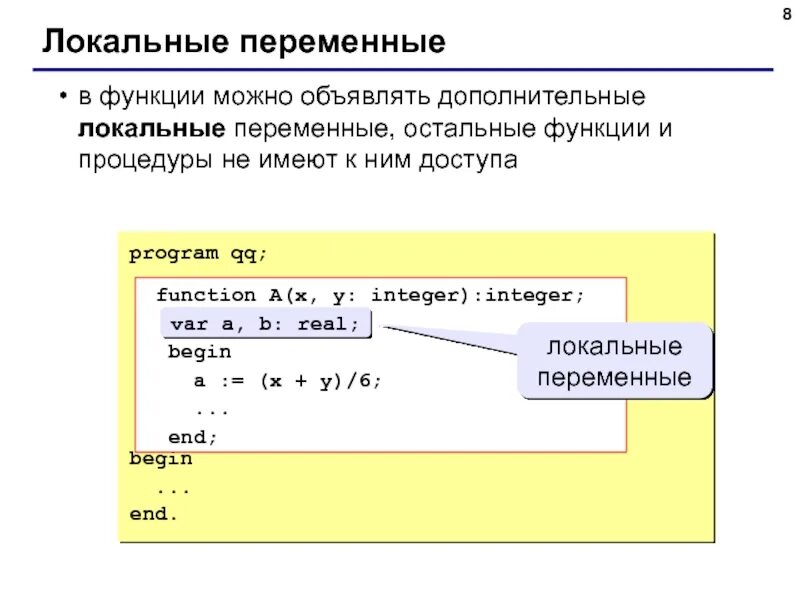 8

Локальные переменные

• в функции можно объявлять дополнительные **локальные** переменные, остальные функции и процедуры не имеют к ним доступа

program qq;
function A(x, y: integer):integer;
var a, b: real;
begin
a := (x + y)/6;
...
end;
begin
...
end.

локальные переменные